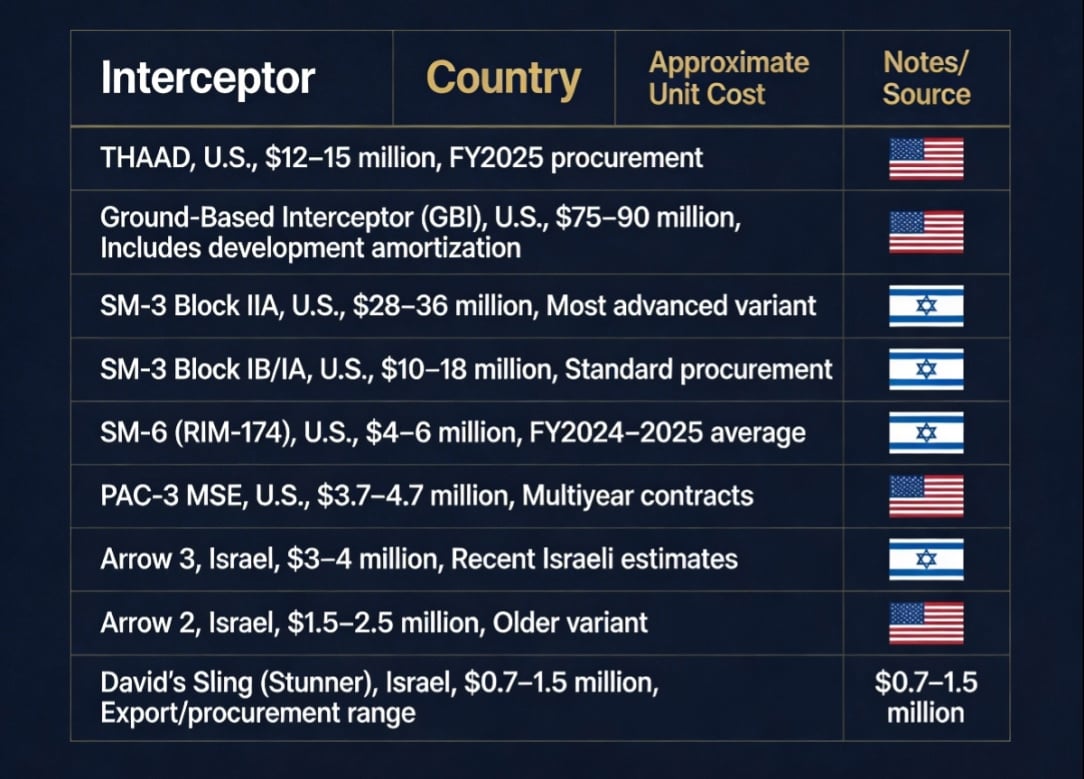 | Interceptor | Country | Approximate Unit Cost | Notes/ Source |
|---|---|---|---|
| THAAD, U.S., \$12–15 million, FY2025 procurement | | | |
| Ground-Based Interceptor (GBI), U.S., \$75–90 million, Includes development amortization | | | |
| SM-3 Block IIA, U.S., \$28–36 million, Most advanced variant | | | |
| SM-3 Block IB/IA, U.S., \$10–18 million, Standard procurement | | | |
| SM-6 (RIM-174), U.S., \$4–6 million, FY2024–2025 average | | | |
| PAC-3 MSE, U.S., \$3.7–4.7 million, Multiyear contracts | | | |
| Arrow 3, Israel, \$3–4 million, Recent Israeli estimates | | | |
| Arrow 2, Israel, \$1.5–2.5 million, Older variant | | | |
| David's Sling (Stunner), Israel, \$0.7–1.5 million, Export/procurement range | | | \$0.7–1.5 million |